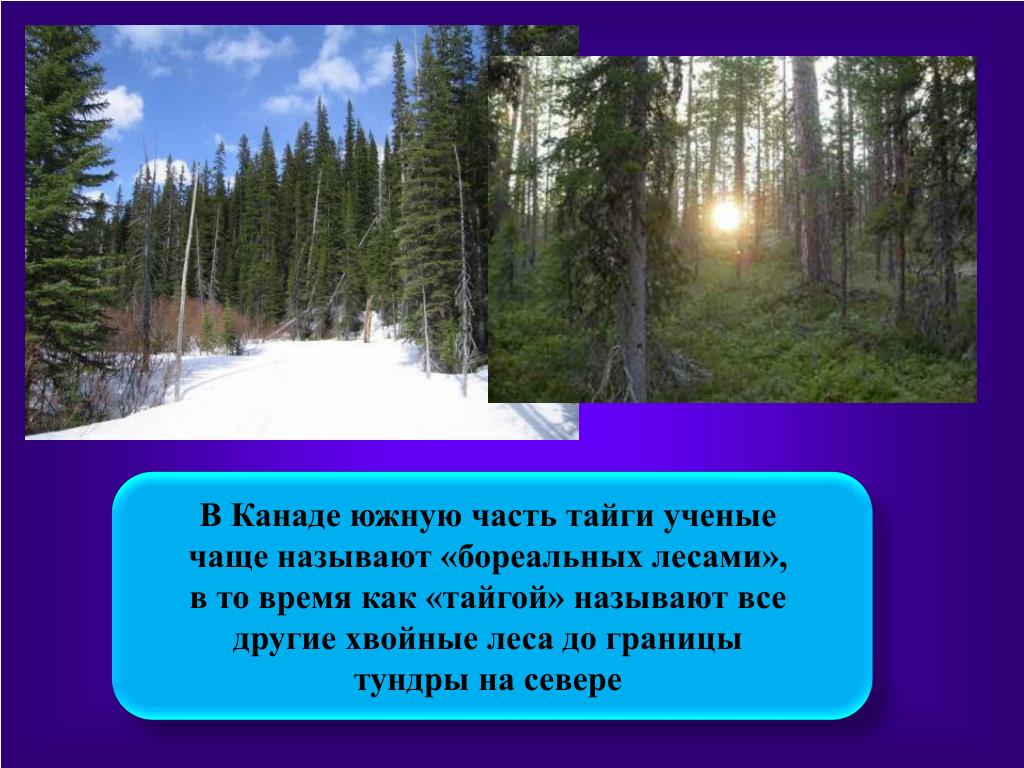 В Канаде южную часть тайги ученые чаще называют «бореальных лесами», в то время как «тайгой» называют все другие хвойные леса до границы тундры на севере